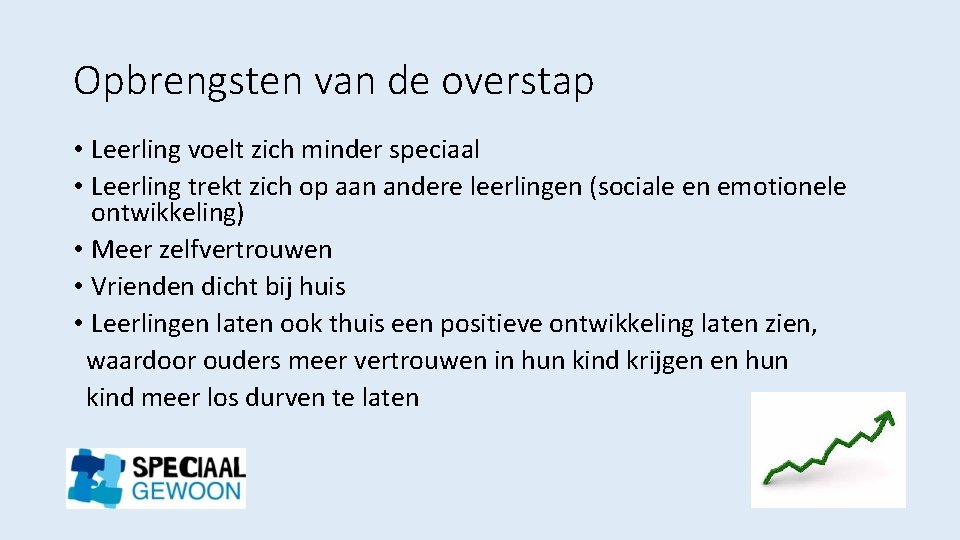 Opbrengsten van de overstap

• Leerling voelt zich minder speciaal
• Leerling trekt zich op aan andere leerlingen (sociale en emotionele ontwikkeling)
• Meer zelfvertrouwen
• Vrienden dicht bij huis
• Leerlingen laten ook thuis een positieve ontwikkeling laten zien, waardoor ouders meer vertrouwen in hun kind krijgen en hun kind meer los durven te laten

SPECIAAL
GEWOON